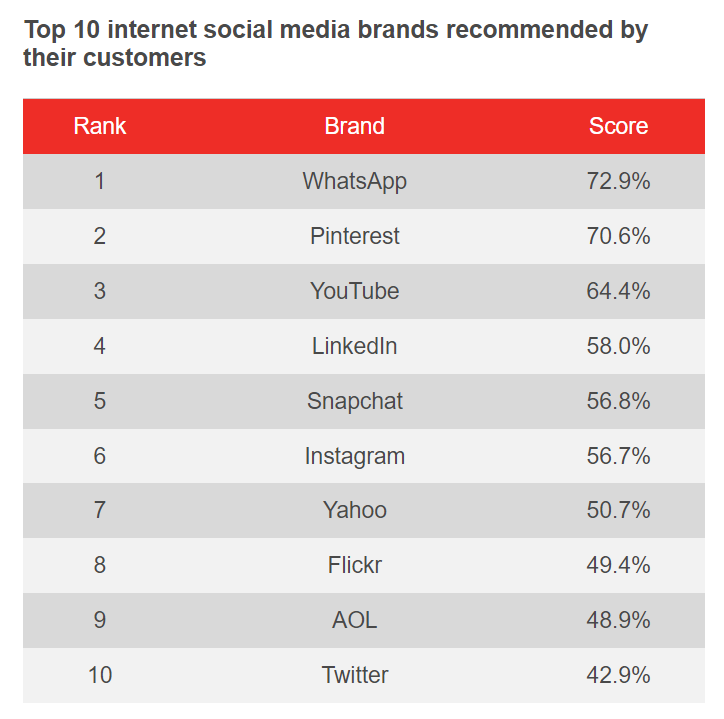 Top 10 internet social media brands recommended by their customers

| Rank | Brand | Score |
|---|---|---|
| 1 | WhatsApp | 72.9% |
| 2 | Pinterest | 70.6% |
| 3 | YouTube | 64.4% |
| 4 | LinkedIn | 58.0% |
| 5 | Snapchat | 56.8% |
| 6 | Instagram | 56.7% |
| 7 | Yahoo | 50.7% |
| 8 | Flickr | 49.4% |
| 9 | AOL | 48.9% |
| 10 | Twitter | 42.9% |